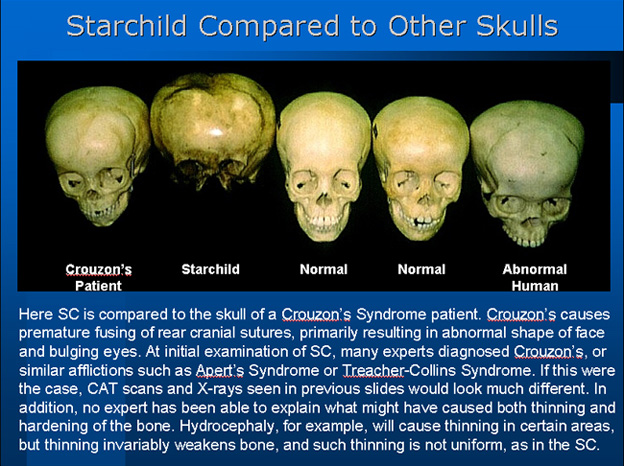 Starchild Compared to Other Skulls

Crouzon's Patient

Starchild

Normal

Normal

Abnormal Human

Here SC is compared to the skull of a Crouzon's Syndrome patient. Crouzon's causes premature fusing of rear cranial sutures, primarily resulting in abnormal shape of face and bulging eyes. At initial examination of SC, many experts diagnosed Crouzon's, or similar afflictions such as Apert's Syndrome or Treacher-Collins Syndrome. If this were the case, CAT scans and X-rays seen in previous slides would look much different. In addition, no expert has been able to explain what might have caused both thinning and hardening of the bone. Hydrocephaly, for example, will cause thinning in certain areas, but thinning invariably weakens bone, and such thinning is not uniform, as in the SC.